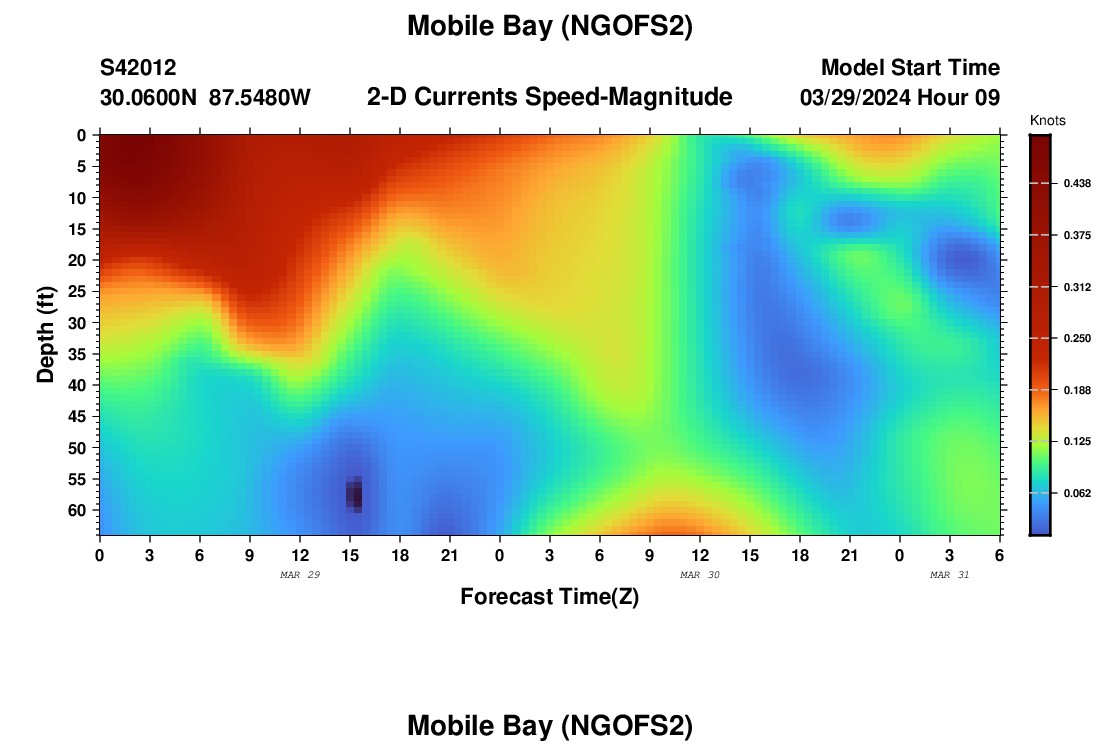 Mobile Bay (NGOFS2)

S42012
30.0600N 87.5480W

2-D Currents Speed-Magnitude

Model Start Time
03/29/2024 Hour 09

Knots
0.438
0.375
0.312
0.250
0.188
0.125
0.062

Depth (ft)
0
5
10
15
20
25
30
35
40
45
50
55
60

0 3 6 9 12 15 18 21 0 3 6 9 12 15 18 21 0 3 6
MAR 29
MAR 30
MAR 31
Forecast Time(Z)

Mobile Bay (NGOFS2)